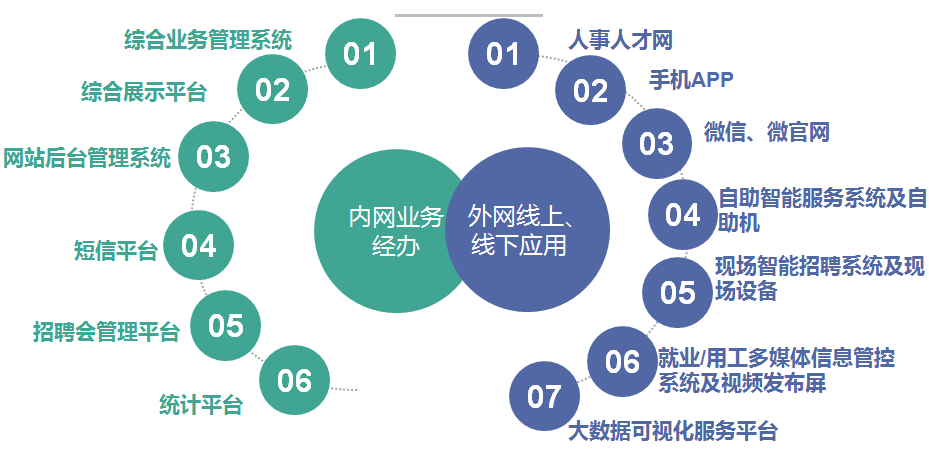 综合业务管理系统 01
综合展示平台 02
网站后台管理系统 03
短信平台 04
招聘会管理平台 05
统计平台 06

内网业务经办

外网线上、线下应用

01 人事人才网
02 手机APP
03 微信、微官网
04 自助智能服务系统及自助机
05 现场智能招聘系统及现场设备
06 就业/用工多媒体信息管控系统及视频发布屏
07 大数据可视化服务平台